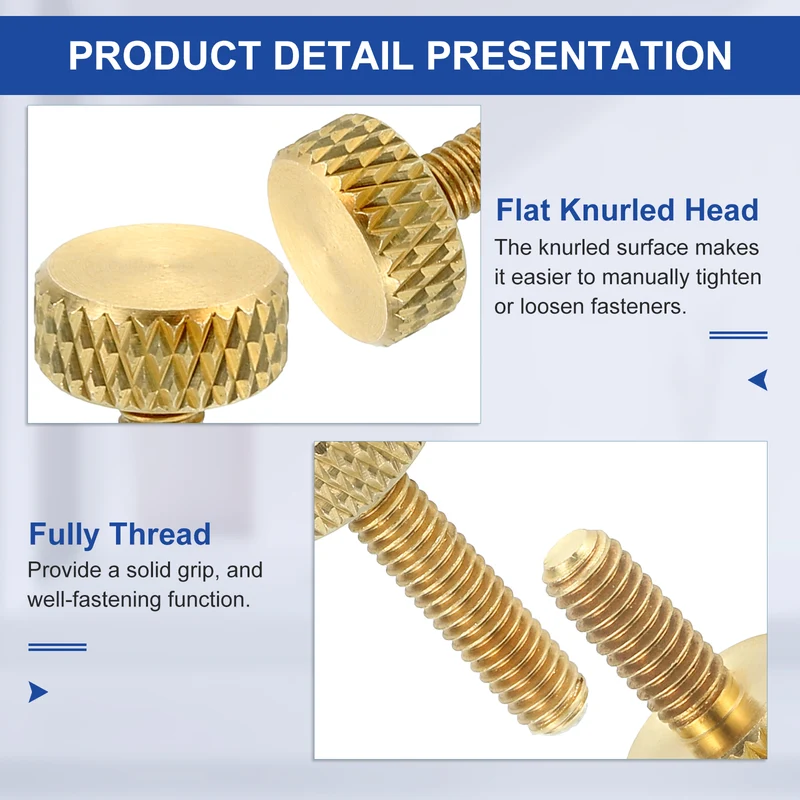 PRODUCT DETAIL PRESENTATION

Flat Knurled Head

The knurled surface makes it easier to manually tighten or loosen fasteners.

Fully Thread

Provide a solid grip, and well-fastening function.